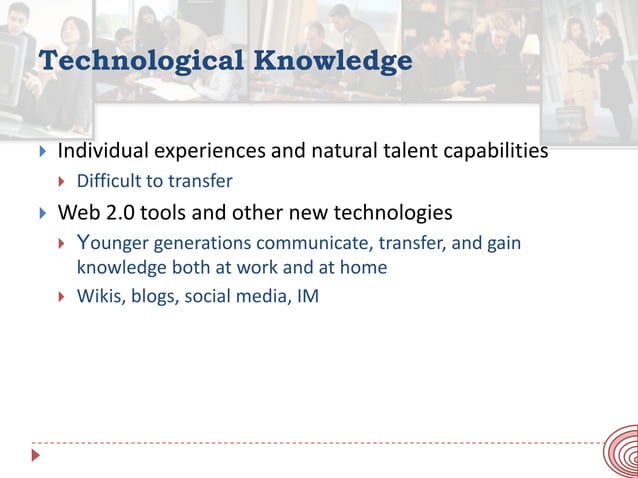 Technological Knowledge

Individual experiences and natural talent capabilities

Difficult to transfer

Web 2.0 tools and other new technologies

Younger generations communicate, transfer, and gain knowledge both at work and at home

Wikis, blogs, social media, IM